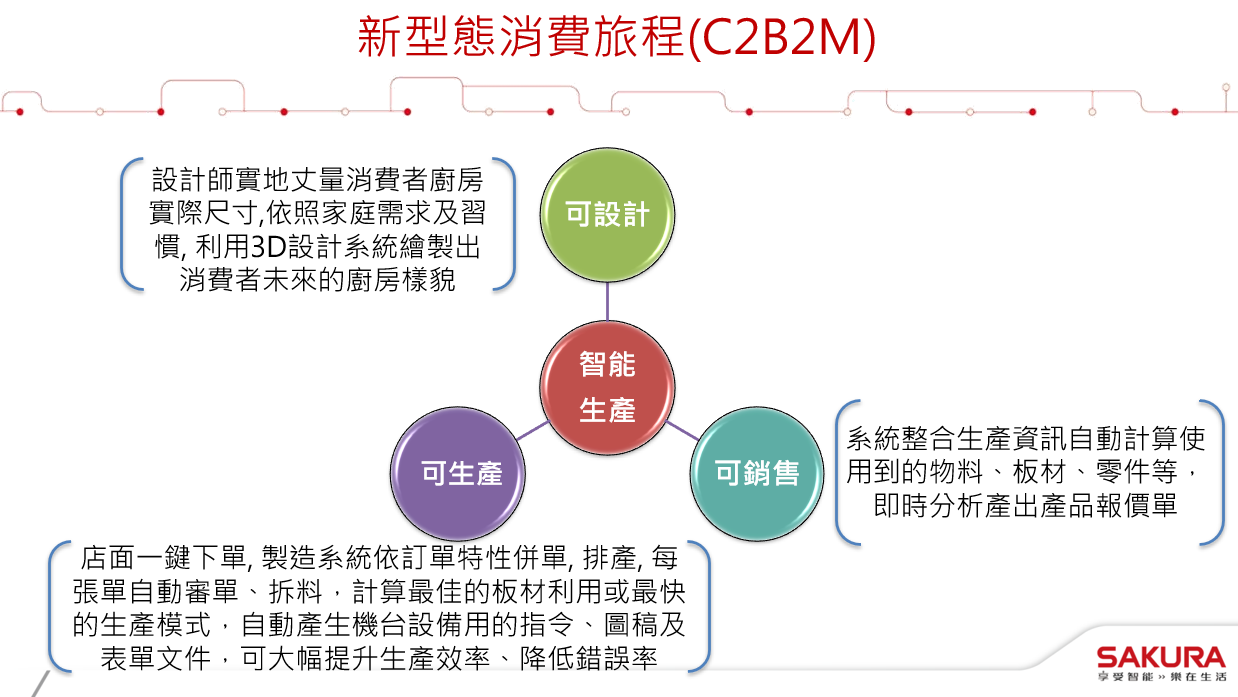 新型態消費旅程(C2B2M)

設計師實地丈量消費者廚房實際尺寸,依照家庭需求及習慣, 利用3D設計系統繪製出消費者未來的廚房樣貌

可設計

智能生產

可生產

可銷售

系統整合生產資訊自動計算使用到的物料、板材、零件等，即時分析產出產品報價單

店面一鍵下單, 製造系統依訂單特性併單, 排產, 每張單自動審單、拆料，計算最佳的板材利用或最快的生產模式，自動產生機台設備用的指令、圖稿及表單文件，可大幅提升生產效率、降低錯誤率

SAKURA
享受智能 » 樂在生活